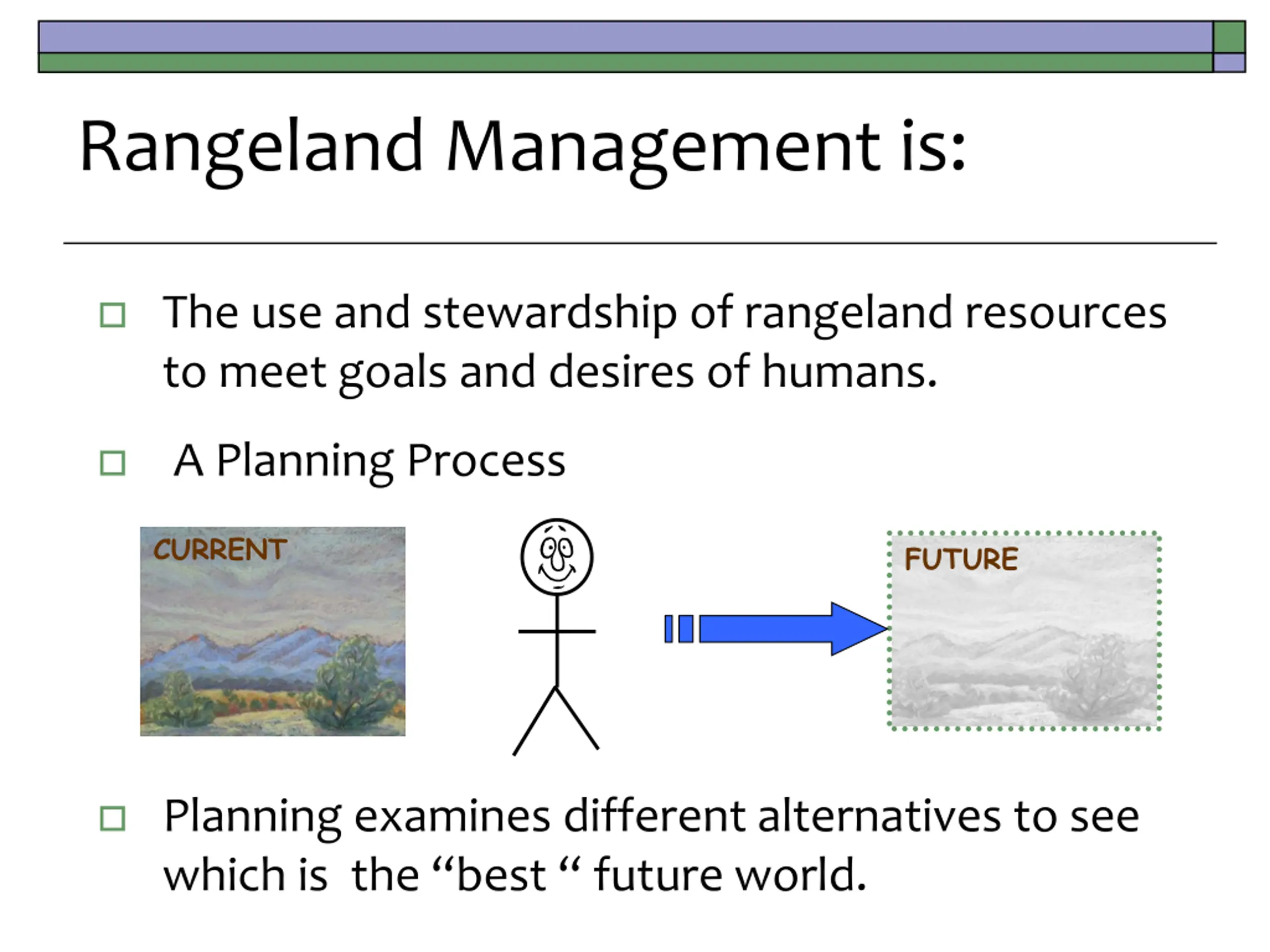 Rangeland Management is:

□ The use and stewardship of rangeland resources to meet goals and desires of humans.

□ A Planning Process

CURRENT

FUTURE

□ Planning examines different alternatives to see which is the “best “ future world.